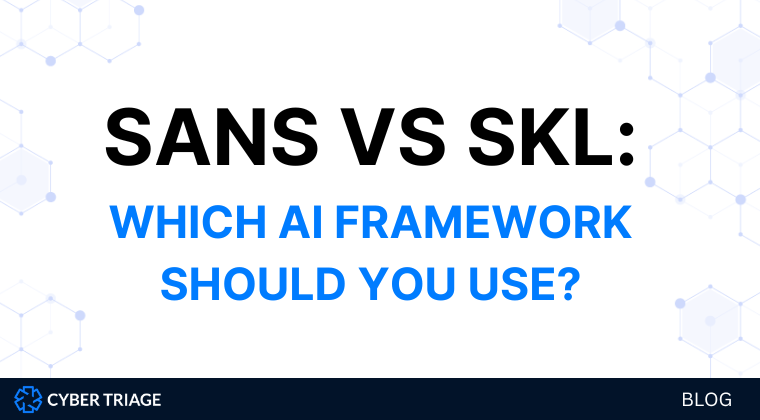 SANS VS SKL:
WHICH AI FRAMEWORK SHOULD YOU USE?

CYBER TRIAGE

BLOG